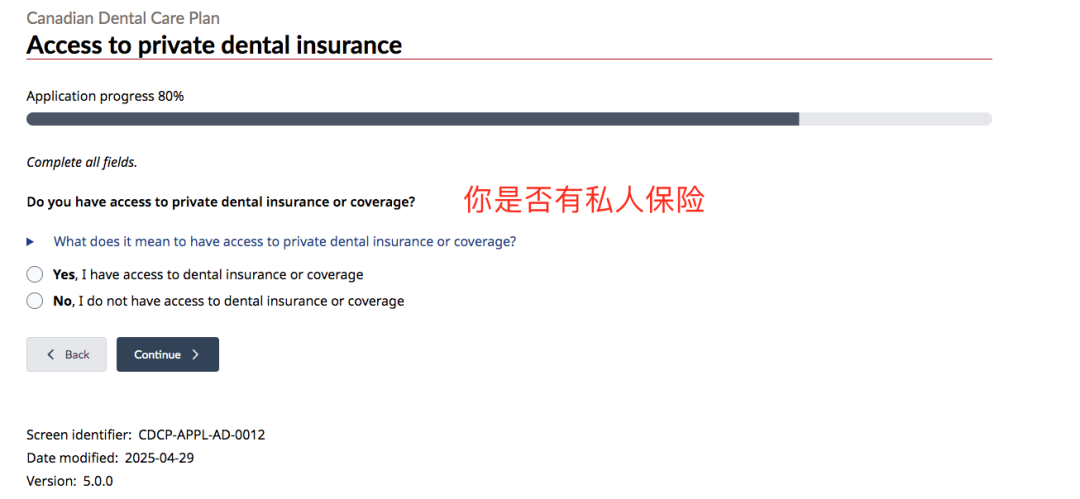 Canadian Dental Care Plan
Access to private dental insurance

Application progress 80%

Complete all fields.

Do you have access to private dental insurance or coverage?

你是否有私人保险

What does it mean to have access to private dental insurance or coverage?

Yes, I have access to dental insurance or coverage

No, I do not have access to dental insurance or coverage

Back

Continue

Screen identifier: CDCP-APPL-AD-0012
Date modified: 2025-04-29
Version: 5.0.0